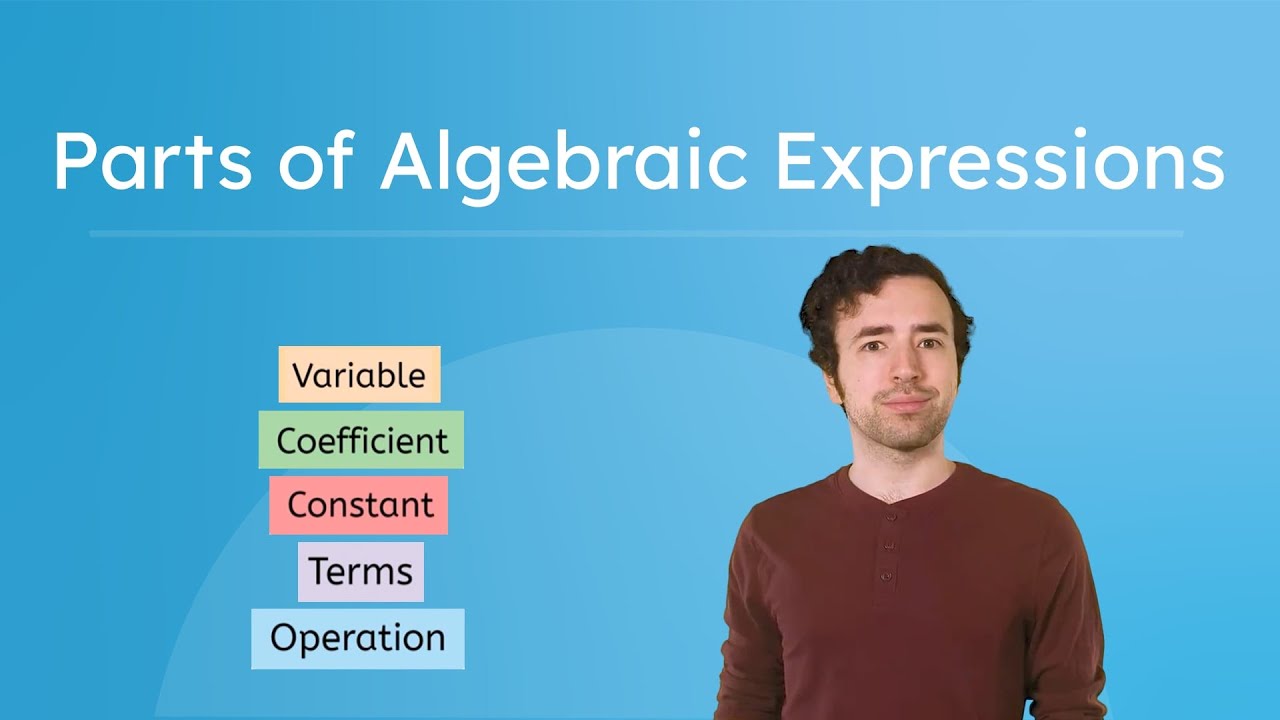 Parts of Algebraic Expressions

Variable

Coefficient

Constant

Terms

Operation